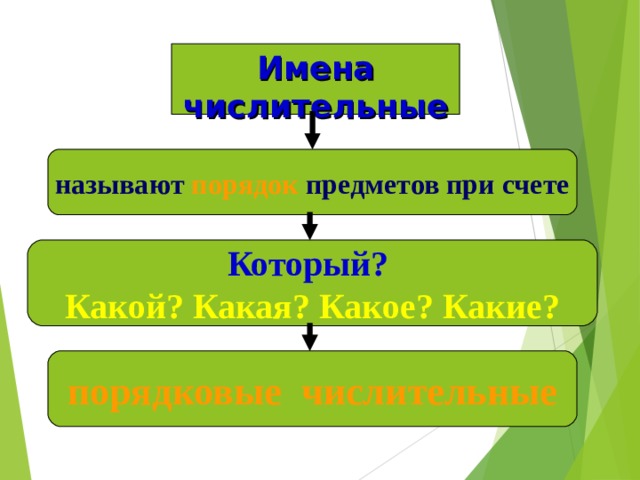 Имена числительные

называют порядок предметов при счете

Который?
Какой? Какая? Какое? Какие?

порядковые числительные